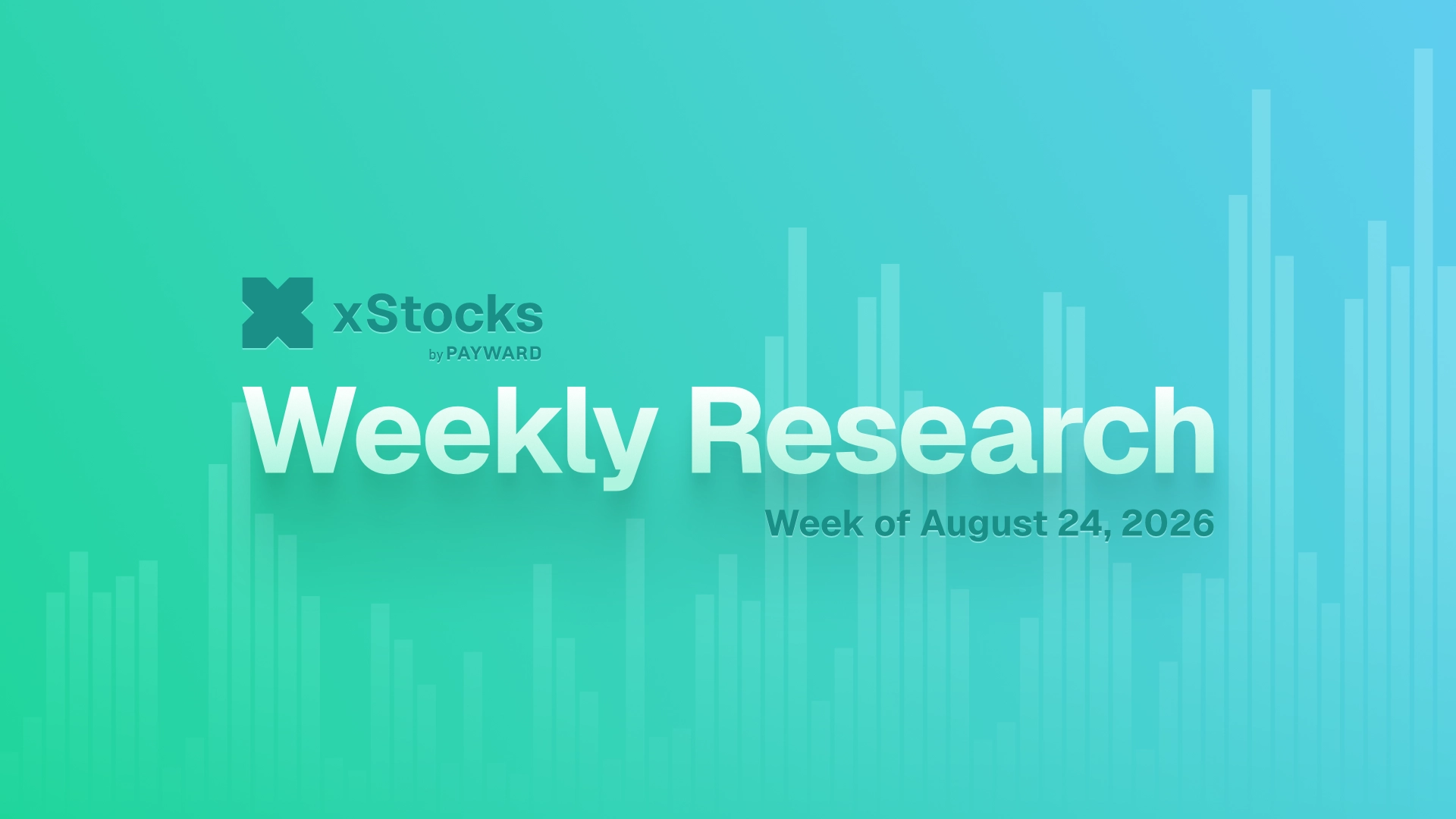 xStocks
by PAYWARD

Weekly Research

Week of August 24, 2026